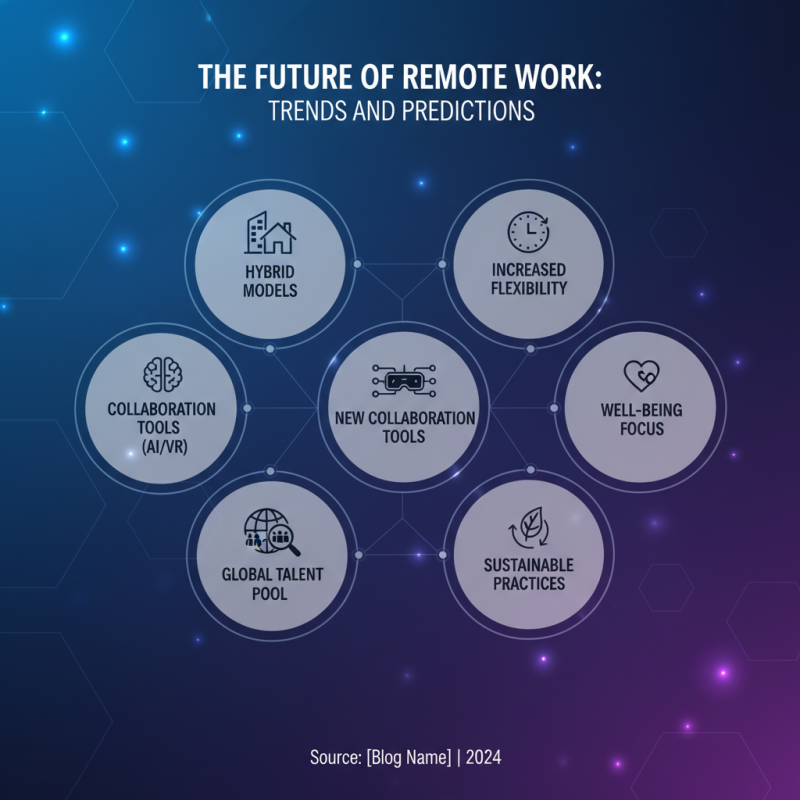 THE FUTURE OF REMOTE WORK:
TRENDS AND PREDICTIONS

HYBRID MODELS

INCREASED FLEXIBILITY

COLLABORATION TOOLS (AI/VR)

NEW COLLABORATION TOOLS

WELL-BEING FOCUS

GLOBAL TALENT POOL

SUSTAINABLE PRACTICES

Source: [Blog Name] | 2024